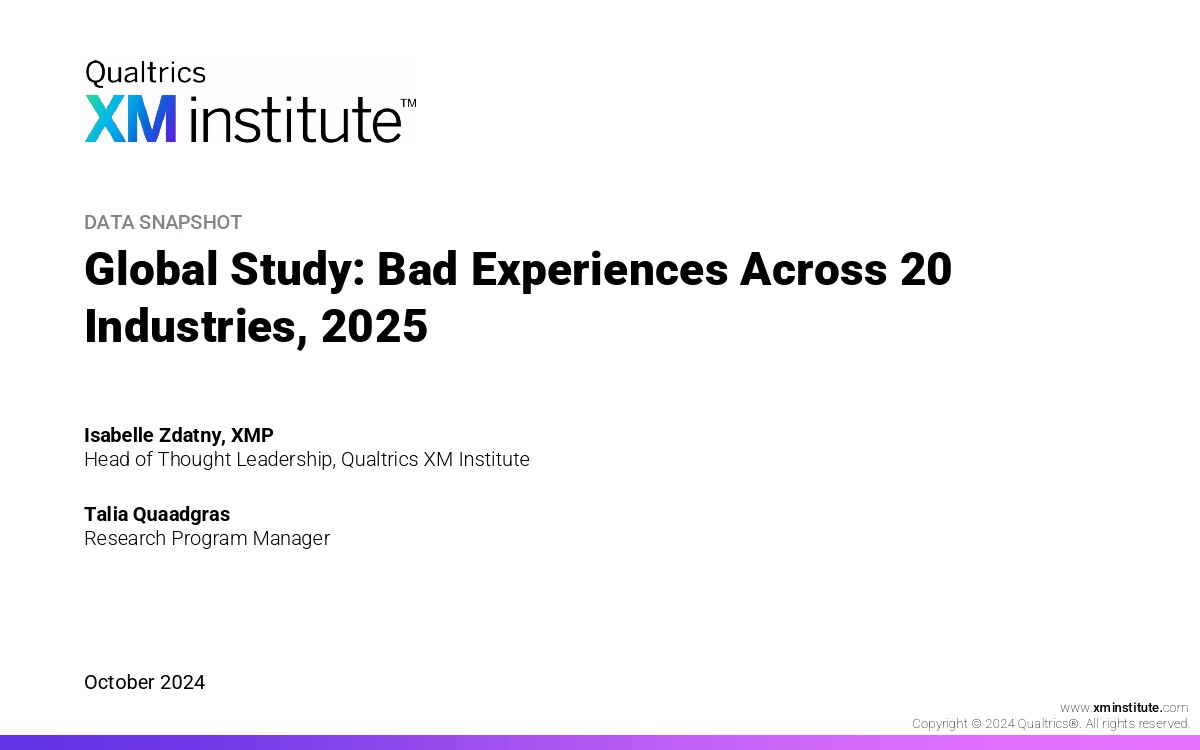 Qualtrics
XM institute™

DATA SNAPSHOT
Global Study: Bad Experiences Across 20 Industries, 2025

Isabelle Zdatny, XMP
Head of Thought Leadership, Qualtrics XM Institute

Talia Quaadgras
Research Program Manager

October 2024

www.xminstitute.com
Copyright © 2024 Qualtrics®. All rights reserved.